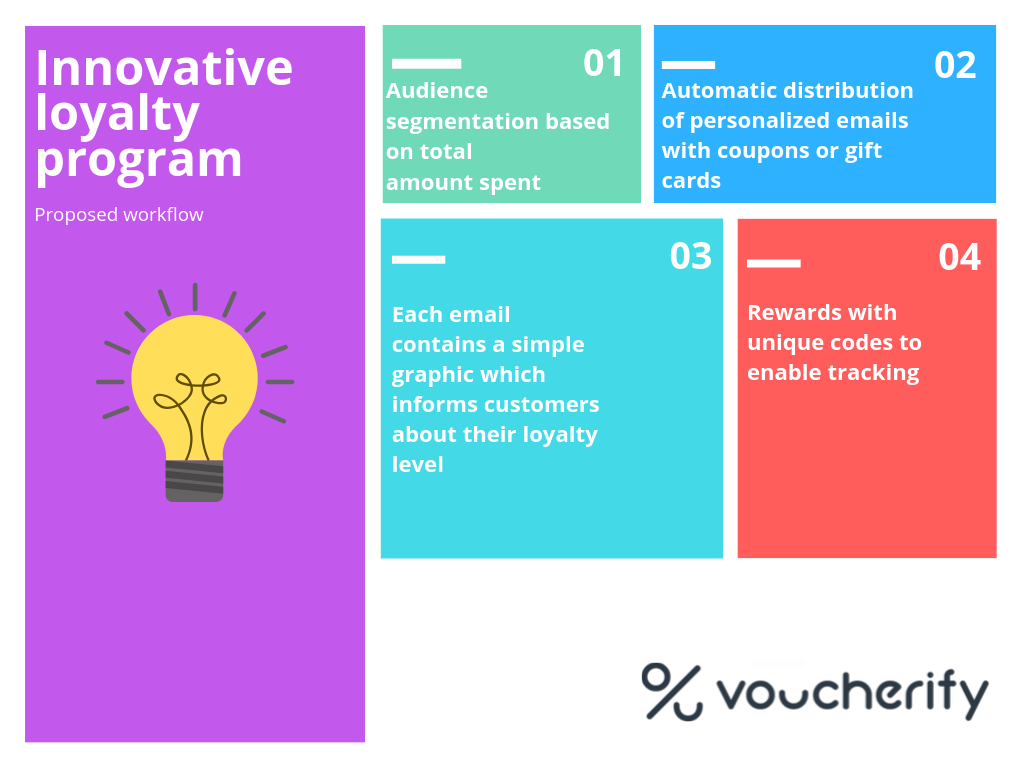 Innovative loyalty program

Proposed workflow

01

Audience segmentation based on total amount spent

02

Automatic distribution of personalized emails with coupons or gift cards

03

Each email contains a simple graphic which informs customers about their loyalty level

04

Rewards with unique codes to enable tracking

voucherify